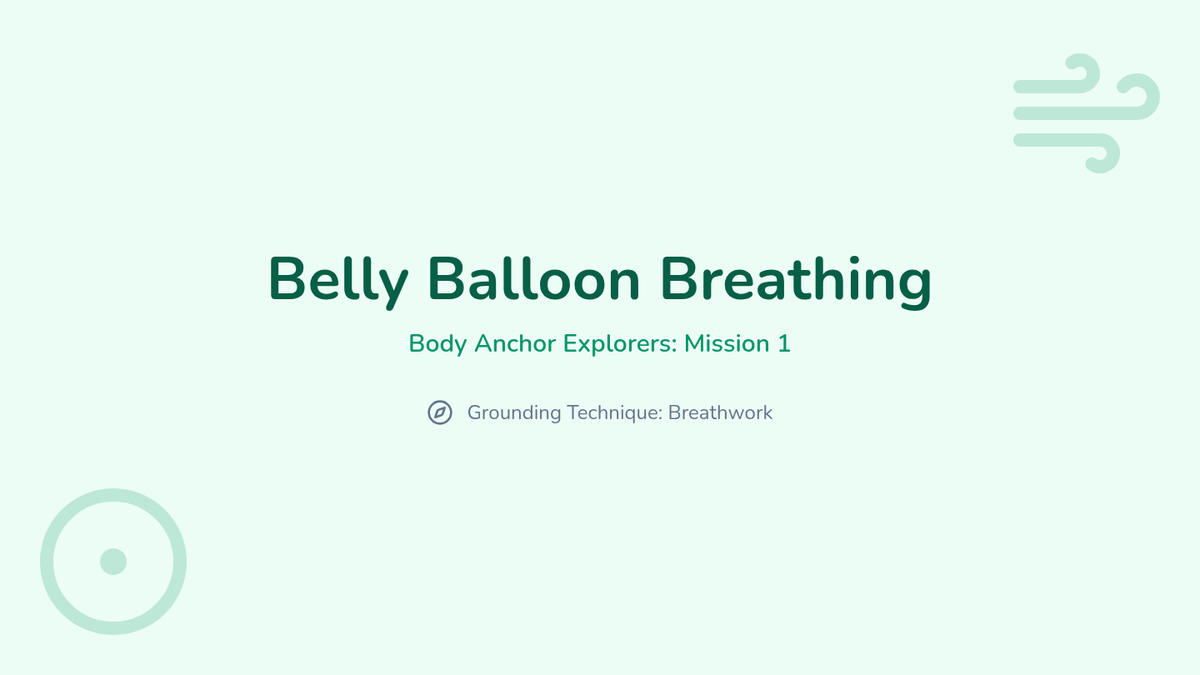 Belly Balloon Breathing

Body Anchor Explorers: Mission 1

Grounding Technique: Breathwork